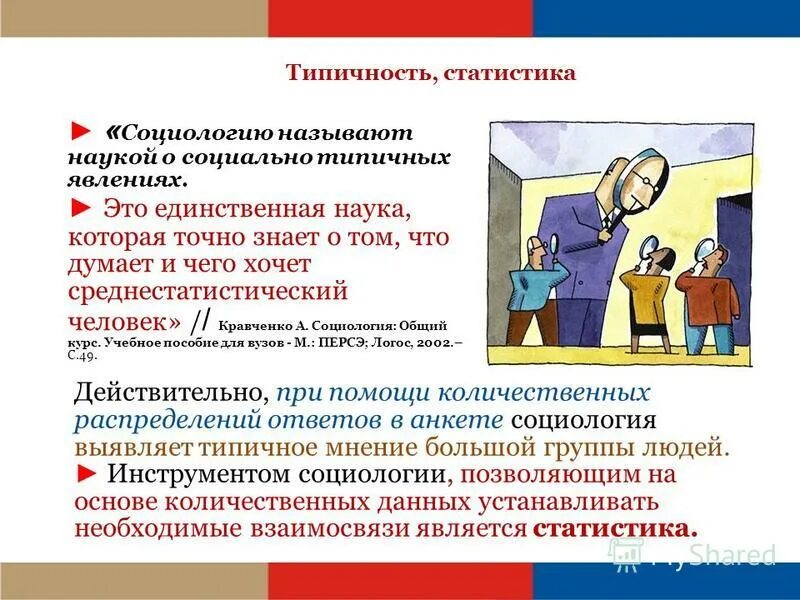 Типичность, статистика

► «Социологию называют наукой о социально типичных явлениях.

► Это единственная наука, которая точно знает о том, что думает и чего хочет среднестатистический человек» // Кравченко А. Социология: Общий курс. Учебное пособие для вузов - М.: ПЕРСЭ; Логос, 2002.– С.49.

Действительно, при помощи количественных распределений ответов в анкете социология выявляет типичное мнение большой группы людей.

► Инструментом социологии, позволяющим на основе количественных данных устанавливать необходимые взаимосвязи является статистика.

MyShared